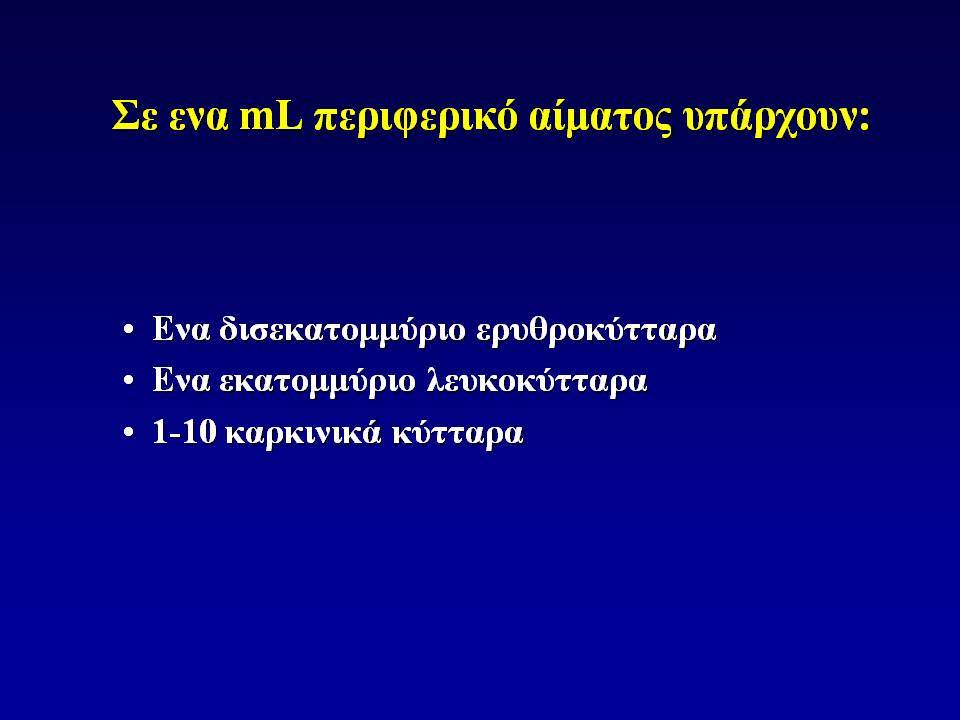 Σε ενα mL περιφερικό αίματος υπάρχουν:

• Ενα δισεκατομμύριο ερυθροκύτταρα
• Ενα εκατομμύριο λευκοκύτταρα
• 1-10 καρκινικά κύτταρα